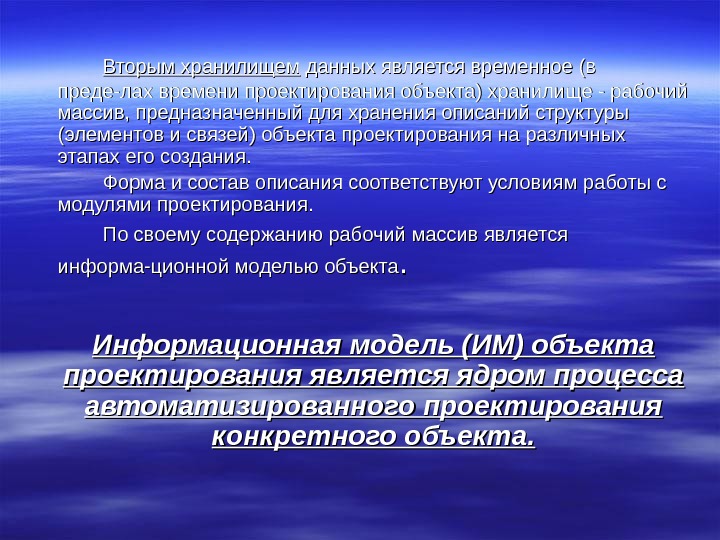 Вторым хранилищем данных является временное (в преде-лах времени проектирования объекта) хранилище - рабочий массив, предназначенный для хранения описаний структуры (элементов и связей) объекта проектирования на различных этапах его создания.

Форма и состав описания соответствуют условиям работы с модулями проектирования.

По своему содержанию рабочий массив является информа-ционной моделью объекта.

Информационная модель (ИМ) объекта проектирования является ядром процесса автоматизированного проектирования конкретного объекта.